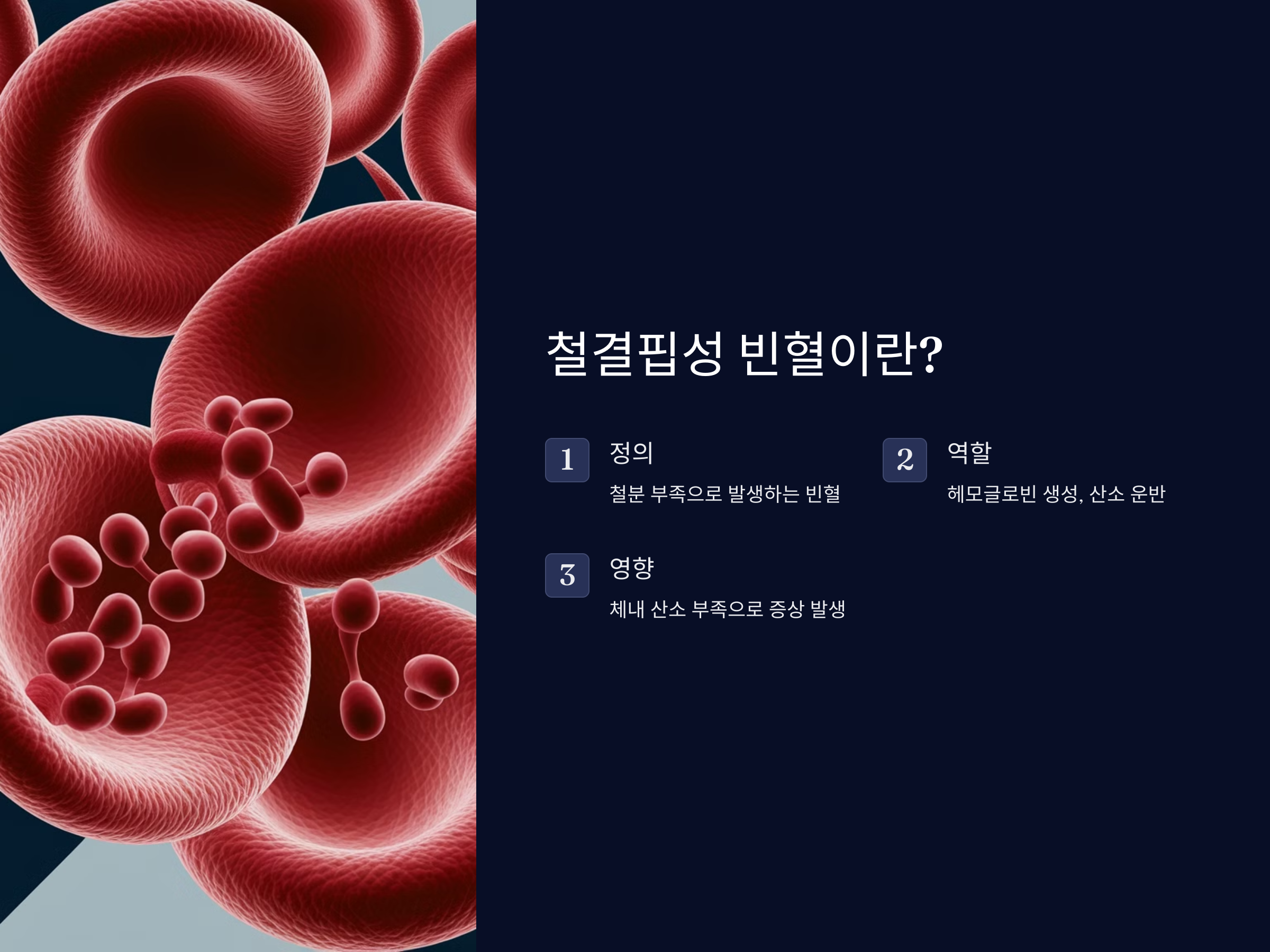 철결핍성 빈혈이란?

1
정의
철분 부족으로 발생하는 빈혈

2
역할
헤모글로빈 생성, 산소 운반

3
영향
체내 산소 부족으로 증상 발생